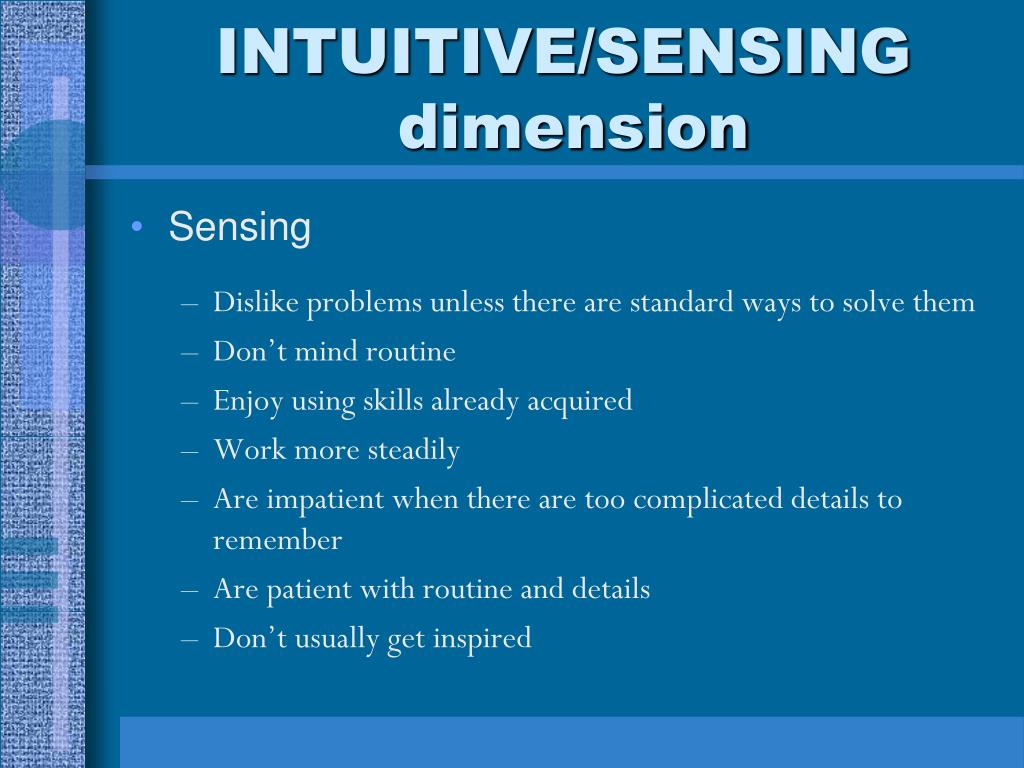 INTUITIVE/SENSING dimension

• Sensing

– Dislike problems unless there are standard ways to solve them
– Don’t mind routine
– Enjoy using skills already acquired
– Work more steadily
– Are impatient when there are too complicated details to remember
– Are patient with routine and details
– Don’t usually get inspired